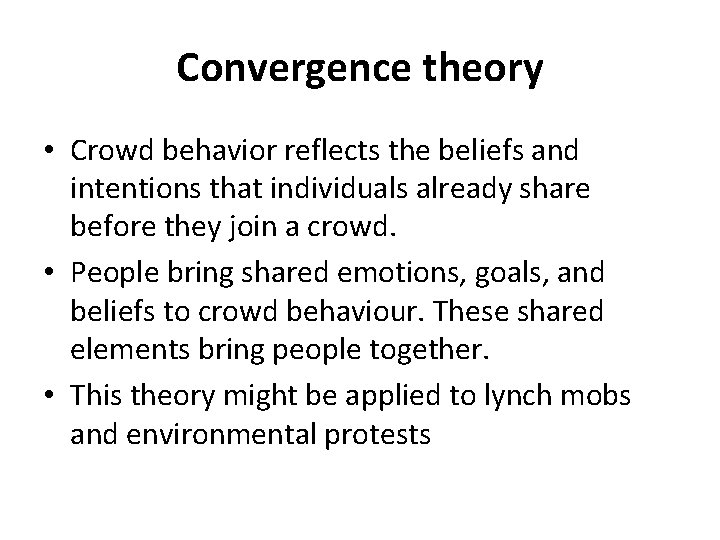 Convergence theory

• Crowd behavior reflects the beliefs and intentions that individuals already share before they join a crowd.
• People bring shared emotions, goals, and beliefs to crowd behaviour. These shared elements bring people together.
• This theory might be applied to lynch mobs and environmental protests